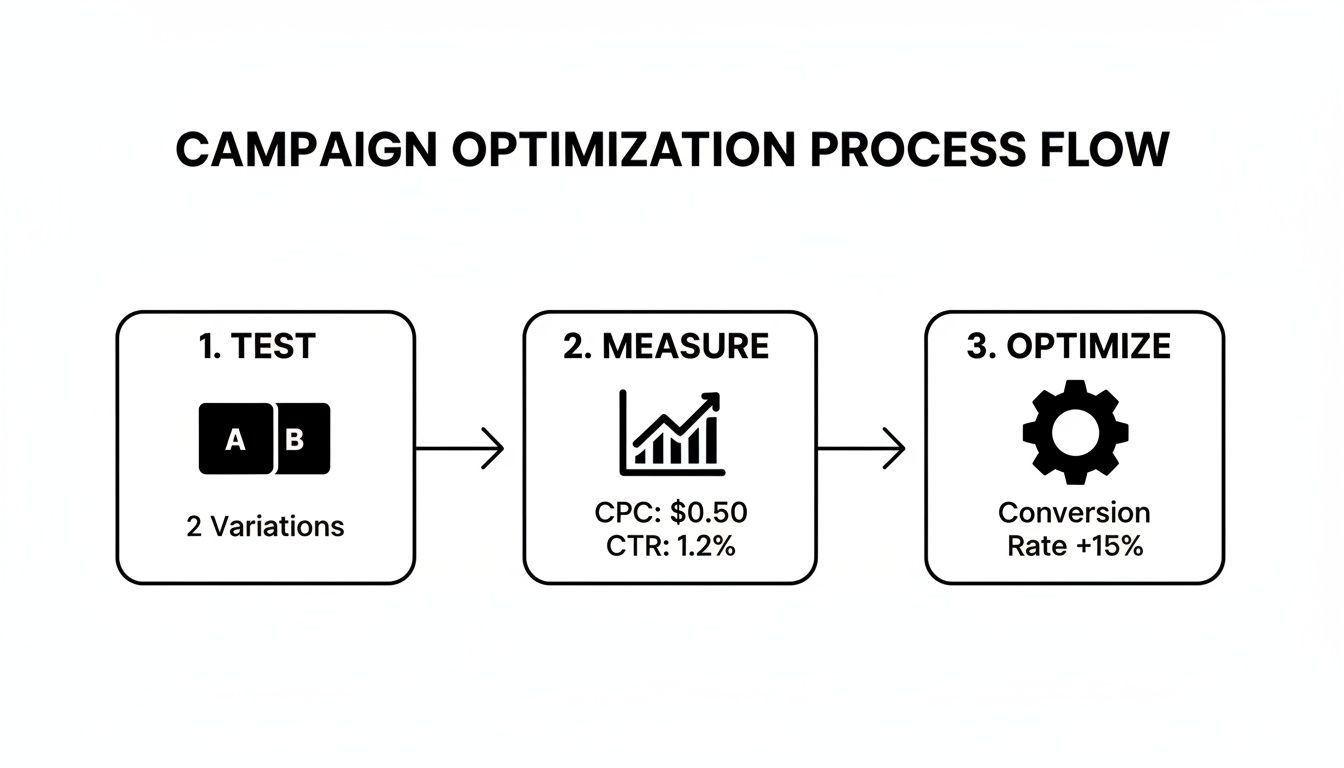 CAMPAIGN OPTIMIZATION PROCESS FLOW

1. TEST

A B

2 Variations

2. MEASURE

CPC: \$0.50
CTR: 1.2%

3. OPTIMIZE

Conversion Rate +15%